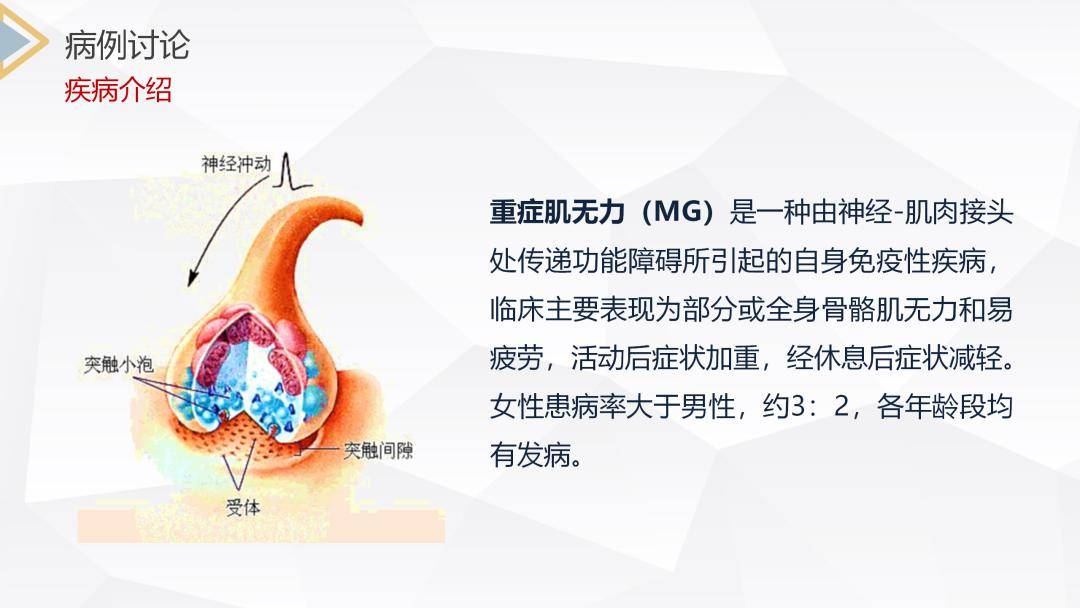 病例讨论
疾病介绍

神经冲动
突触小泡
突触间隙
受体

重症肌无力（MG）是一种由神经-肌肉接头处传递功能障碍所引起的自身免疫性疾病，临床主要表现为部分或全身骨骼肌无力和易疲劳，活动后症状加重，经休息后症状减轻。女性患病率大于男性，约3：2，各年龄段均有发病。